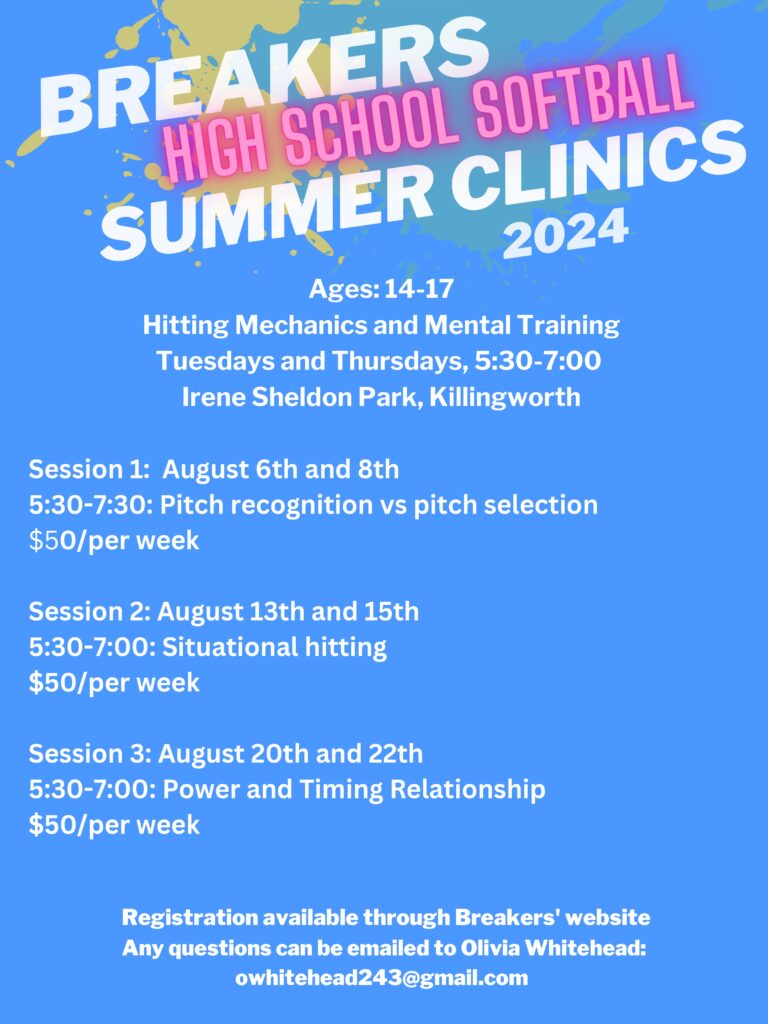 BREAKERS
HIGH SCHOOL SOFTBALL
SUMMER CLINICS
2024

Ages: 14-17
Hitting Mechanics and Mental Training
Tuesdays and Thursdays, 5:30-7:00
Irene Sheldon Park, Killingworth

Session 1: August 6th and 8th
5:30-7:30: Pitch recognition vs pitch selection
$50/per week

Session 2: August 13th and 15th
5:30-7:00: Situational hitting
$50/per week

Session 3: August 20th and 22th
5:30-7:00: Power and Timing Relationship
$50/per week

Registration available through Breakers' website
Any questions can be emailed to Olivia Whitehead:
owhitehead243@gmail.com